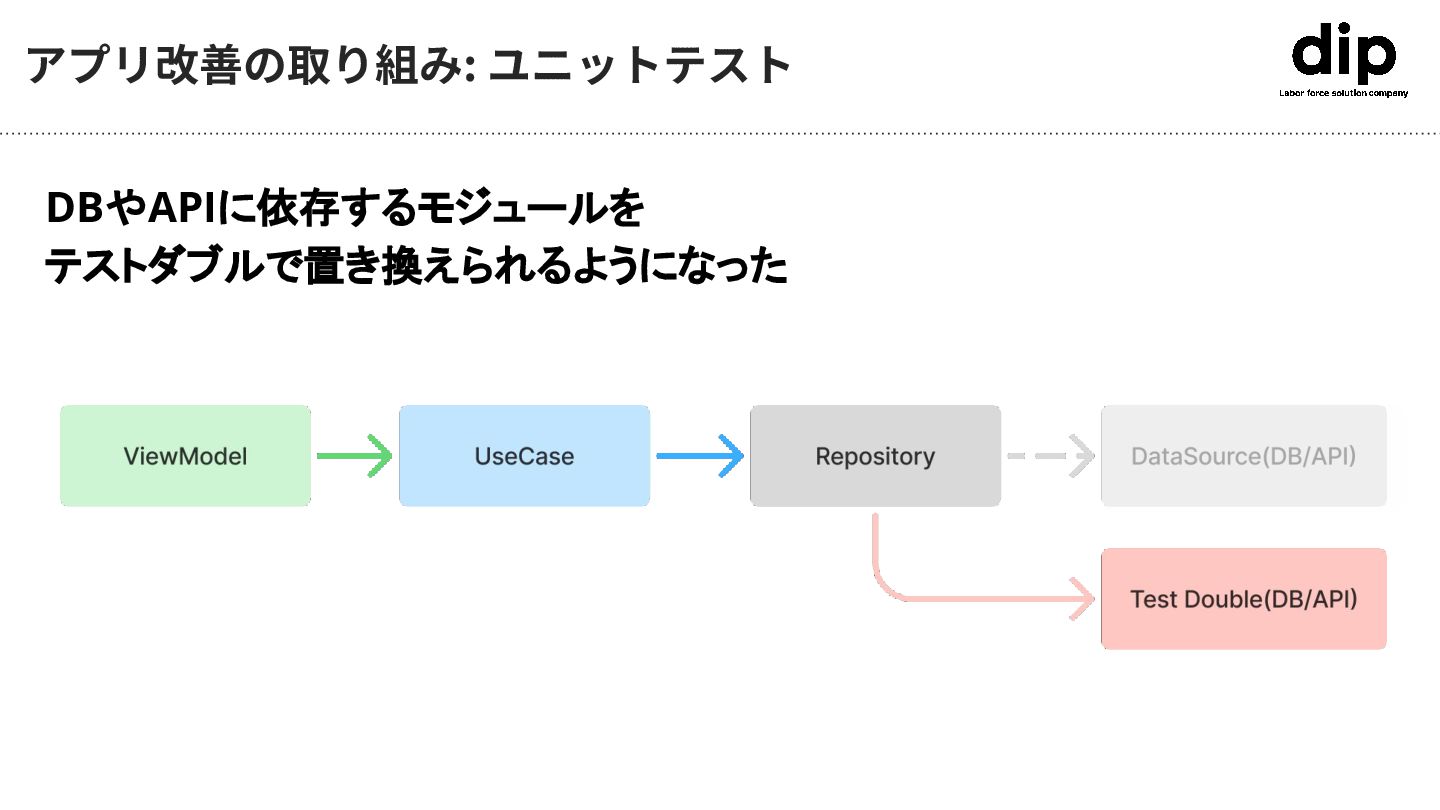 アプリ改善の取り組み: ユニットテスト

dip
Labor force solution company

DBやAPIに依存するモジュールを
テストダブルで置き換えられるようになった

ViewModel

UseCase

Repository

DataSource(DB/API)

Test Double(DB/API)